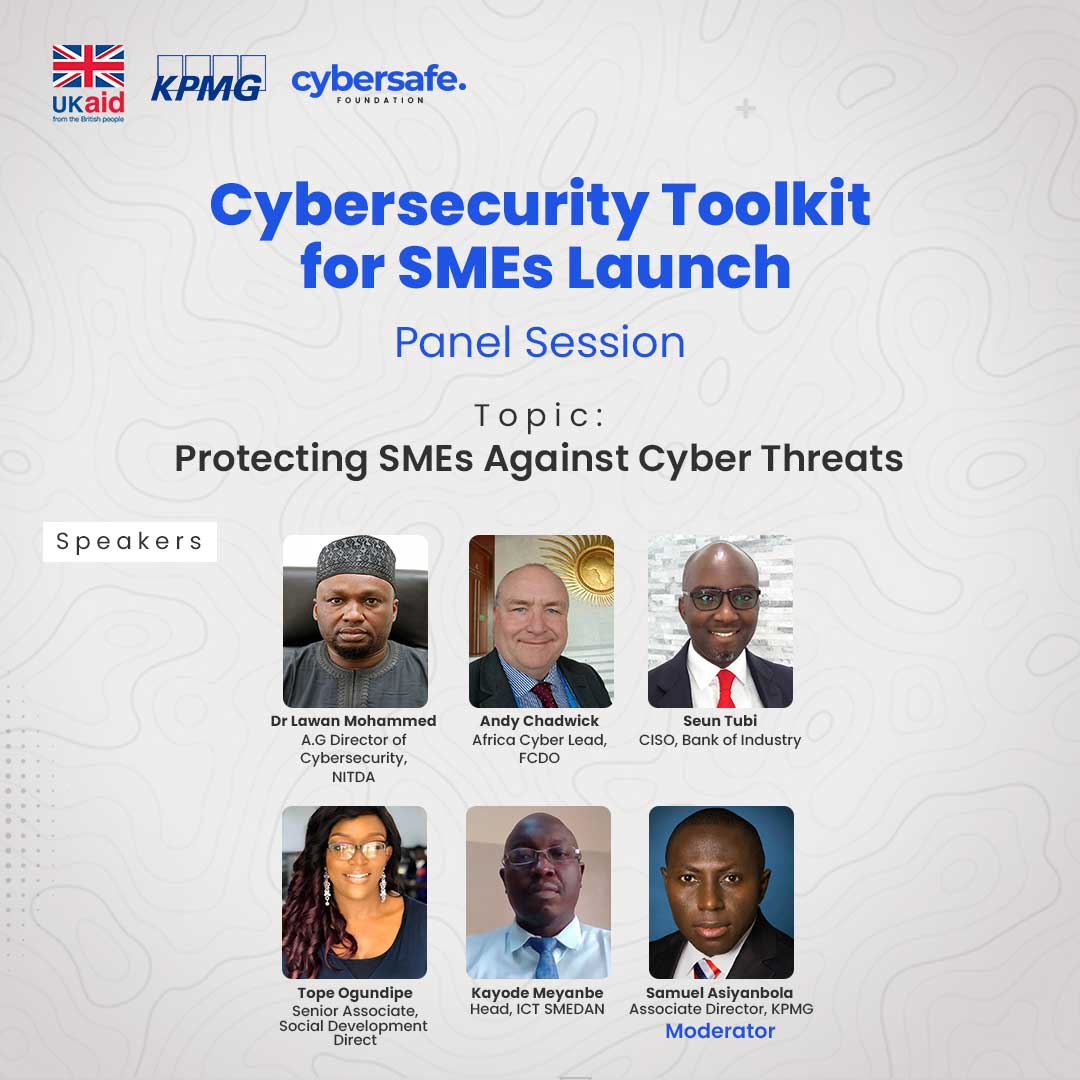 UKaid
from the British people

KPMG

cybersafe.
FOUNDATION

Cybersecurity Toolkit for SMEs Launch

Panel Session

Topic:
Protecting SMEs Against Cyber Threats

Speakers

Dr Lawan Mohammed
A.G Director of Cybersecurity, NITDA

Andy Chadwick
Africa Cyber Lead, FCDO

Seun Tubi
CISO, Bank of Industry

Tope Ogundipe
Senior Associate, Social Development Direct

Kayode Meyanbe
Head, ICT SMEDAN

Samuel Asiyanbola
Associate Director, KPMG
Moderator